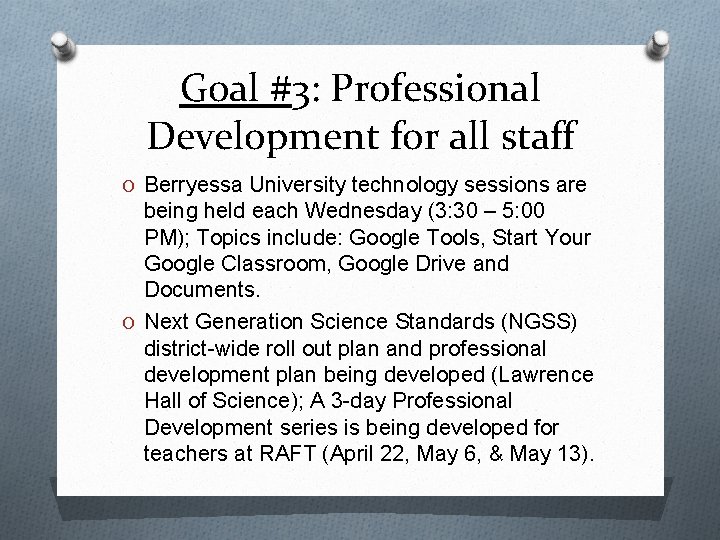 Goal #3: Professional Development for all staff

O Berryessa University technology sessions are being held each Wednesday (3:30 – 5:00 PM); Topics include: Google Tools, Start Your Google Classroom, Google Drive and Documents.

O Next Generation Science Standards (NGSS) district-wide roll out plan and professional development plan being developed (Lawrence Hall of Science); A 3-day Professional Development series is being developed for teachers at RAFT (April 22, May 6, & May 13).